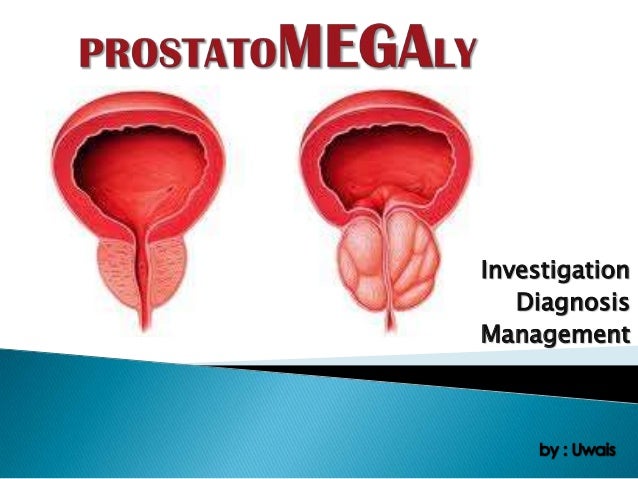 PROSTATOMEGALY

Investigation
Diagnosis
Management

by : Uwais